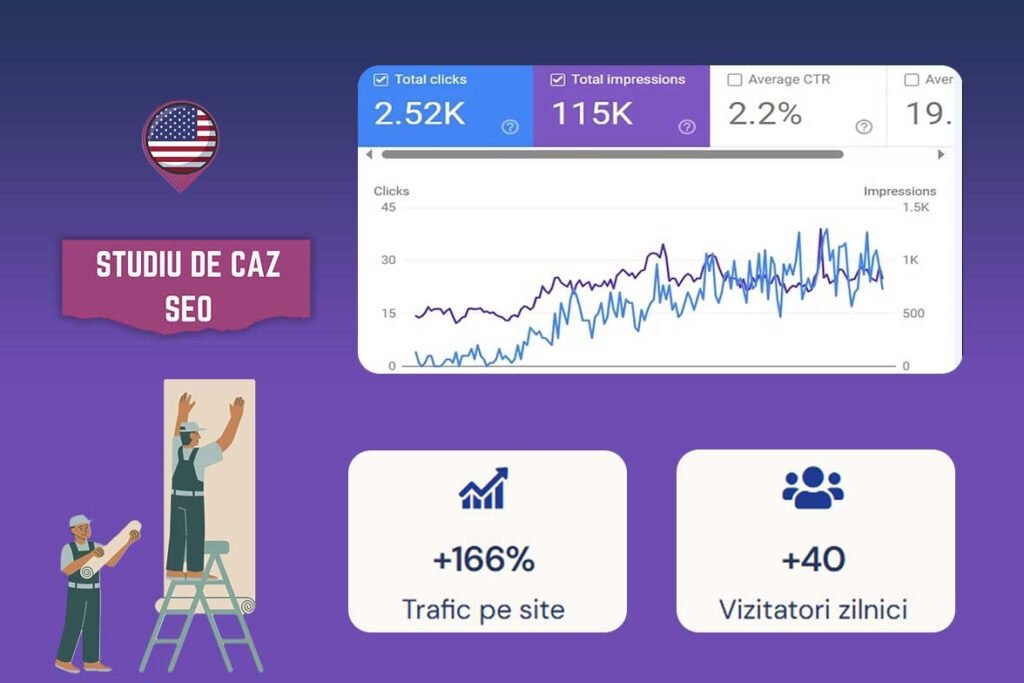 STUDIU DE CAZ SEO

Total clicks
2.52K

Total impressions
115K

Average CTR
2.2%

Aver
19.

Clicks
45
30
15
0

Impressions
1.5K
1K
500
0

+166%
Trafic pe site

+40
Vizitatori zilnici